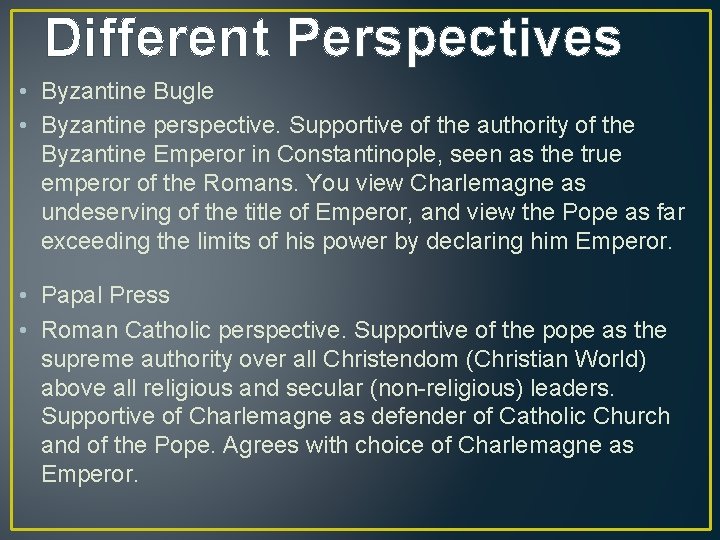 Different Perspectives

• Byzantine Bugle
• Byzantine perspective. Supportive of the authority of the Byzantine Emperor in Constantinople, seen as the true emperor of the Romans. You view Charlemagne as undeserving of the title of Emperor, and view the Pope as far exceeding the limits of his power by declaring him Emperor.

• Papal Press
• Roman Catholic perspective. Supportive of the pope as the supreme authority over all Christendom (Christian World) above all religious and secular (non-religious) leaders. Supportive of Charlemagne as defender of Catholic Church and of the Pope. Agrees with choice of Charlemagne as Emperor.